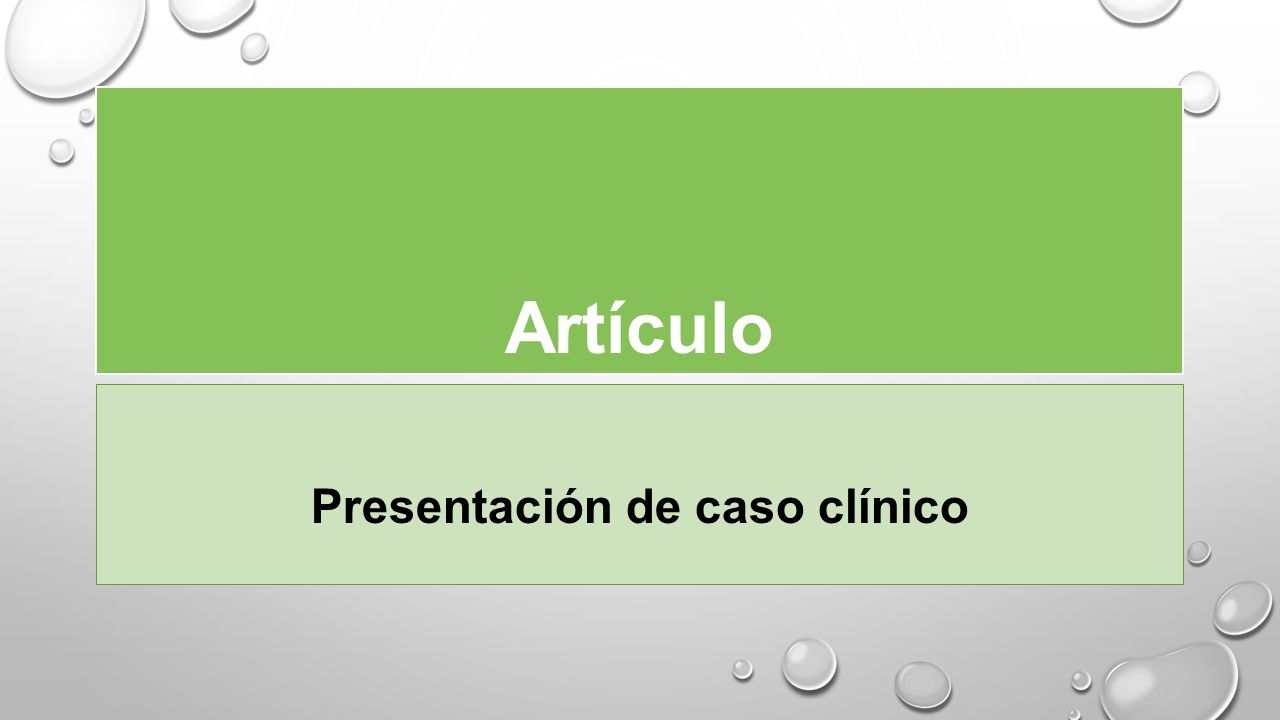 Artículo

Presentación de caso clínico